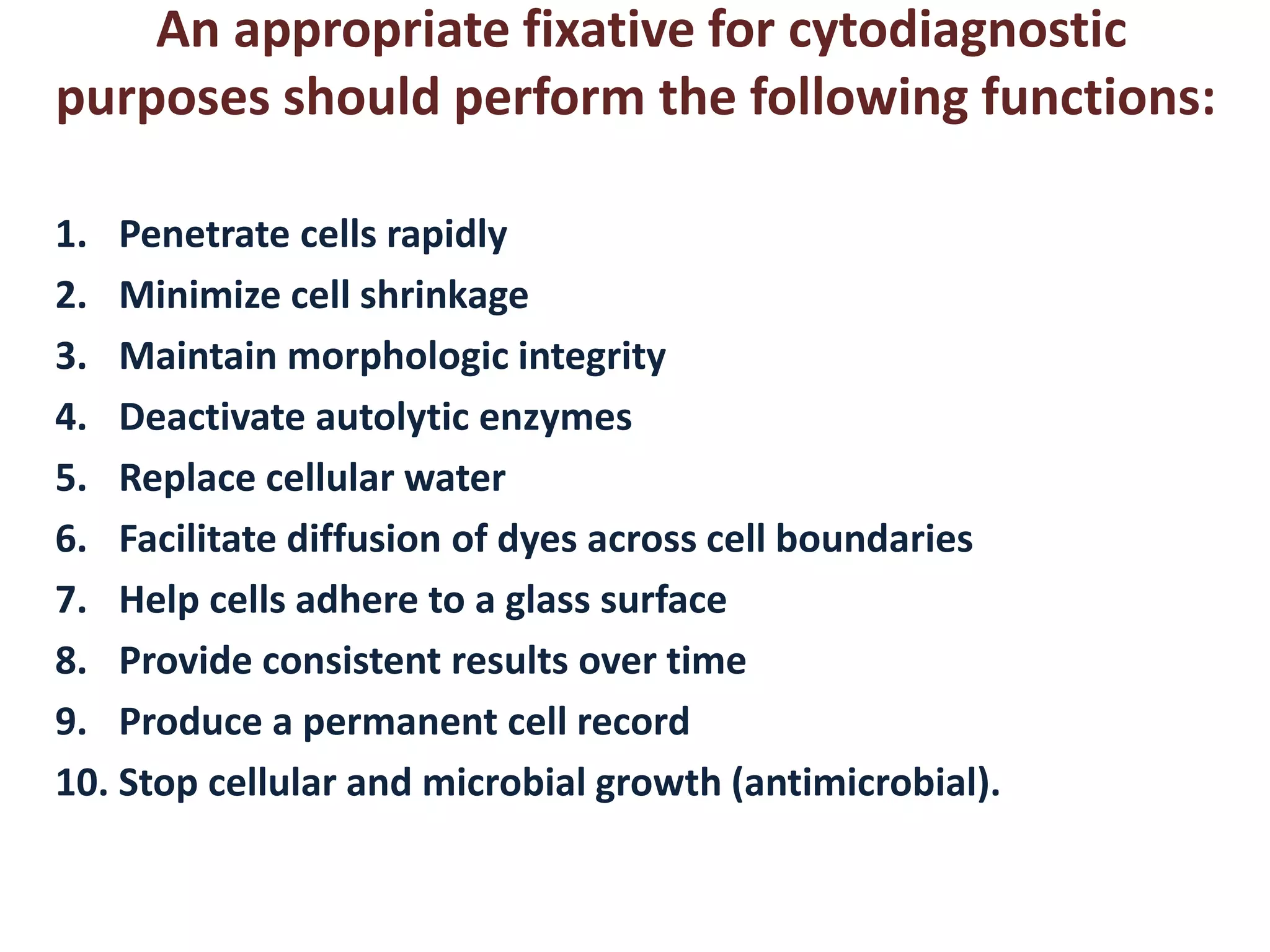 An appropriate fixative for cytodiagnostic purposes should perform the following functions:

1. Penetrate cells rapidly
2. Minimize cell shrinkage
3. Maintain morphologic integrity
4. Deactivate autolytic enzymes
5. Replace cellular water
6. Facilitate diffusion of dyes across cell boundaries
7. Help cells adhere to a glass surface
8. Provide consistent results over time
9. Produce a permanent cell record
10. Stop cellular and microbial growth (antimicrobial).